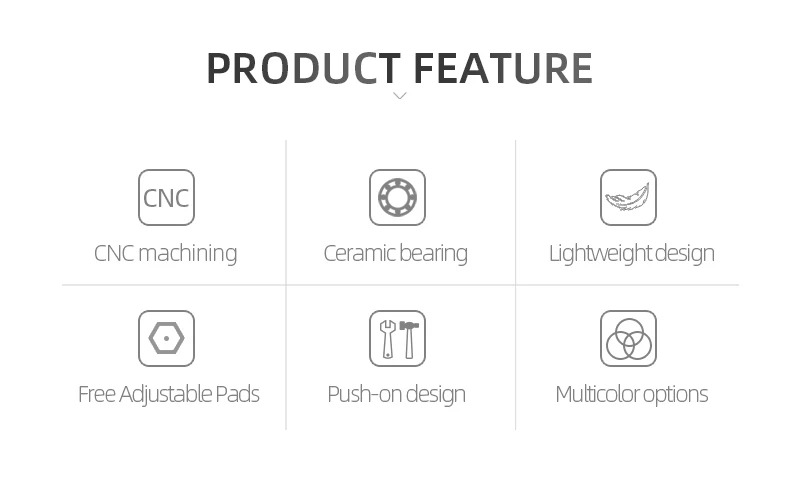 PRODUCT FEATURE

CNC

CNC machining

Ceramic bearing

Lightweight design

Free Adjustable Pads

Push-on design

Multicolor options